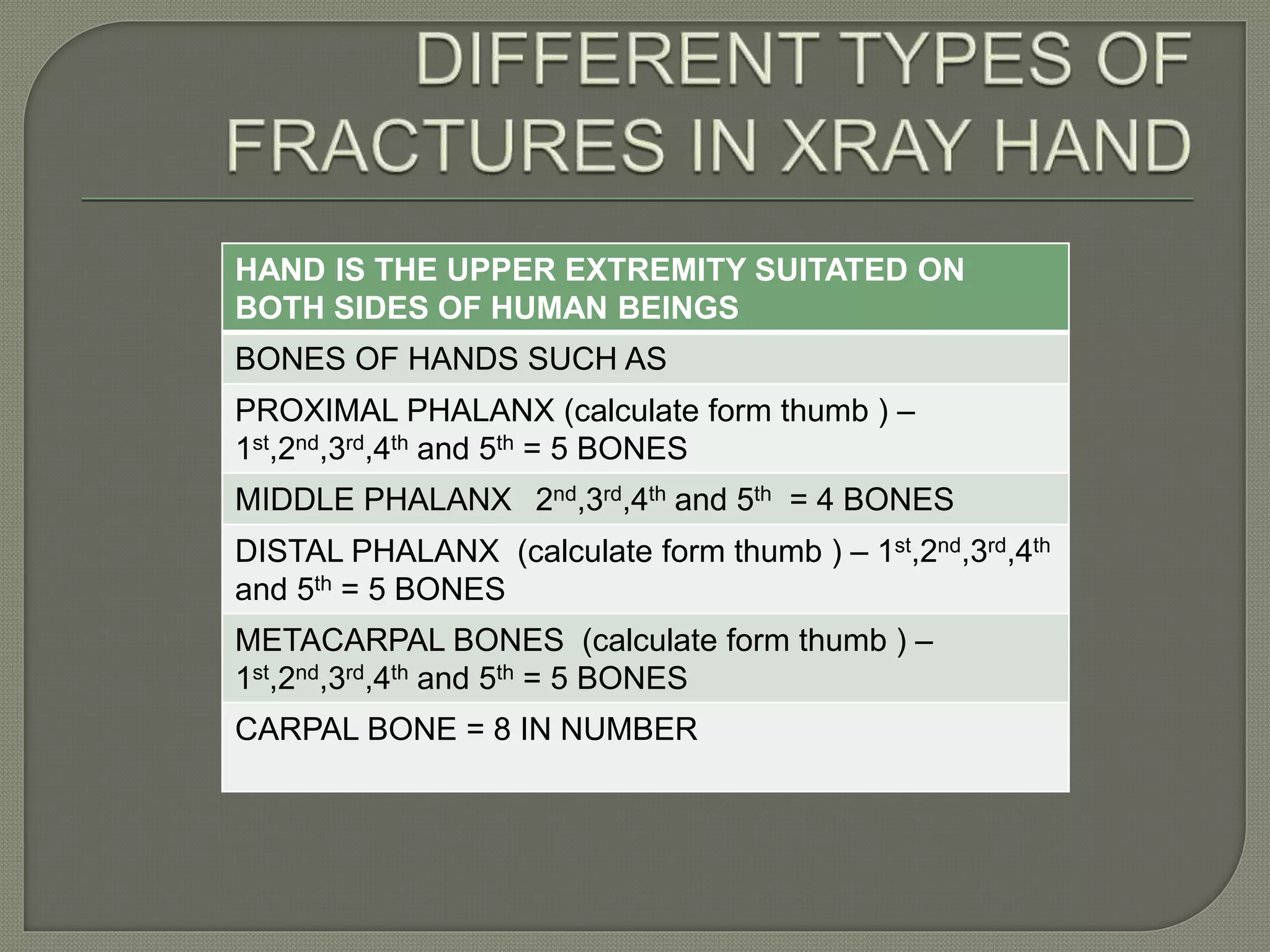 DIFFERENT TYPES OF FRACTURES IN XRAY HAND

| HAND IS THE UPPER EXTREMITY SUITATED ON BOTH SIDES OF HUMAN BEINGS |
|---|
| BONES OF HANDS SUCH AS |
| PROXIMAL PHALANX (calculate form thumb ) – $1^{st}$,$2^{nd}$,$3^{rd}$,$4^{th}$ and $5^{th}$ = 5 BONES |
| MIDDLE PHALANX $2^{nd}$,$3^{rd}$,$4^{th}$ and $5^{th}$ = 4 BONES |
| DISTAL PHALANX (calculate form thumb ) – $1^{st}$,$2^{nd}$,$3^{rd}$,$4^{th}$ and $5^{th}$ = 5 BONES |
| METACARPAL BONES (calculate form thumb ) – $1^{st}$,$2^{nd}$,$3^{rd}$,$4^{th}$ and $5^{th}$ = 5 BONES |
| CARPAL BONE = 8 IN NUMBER |